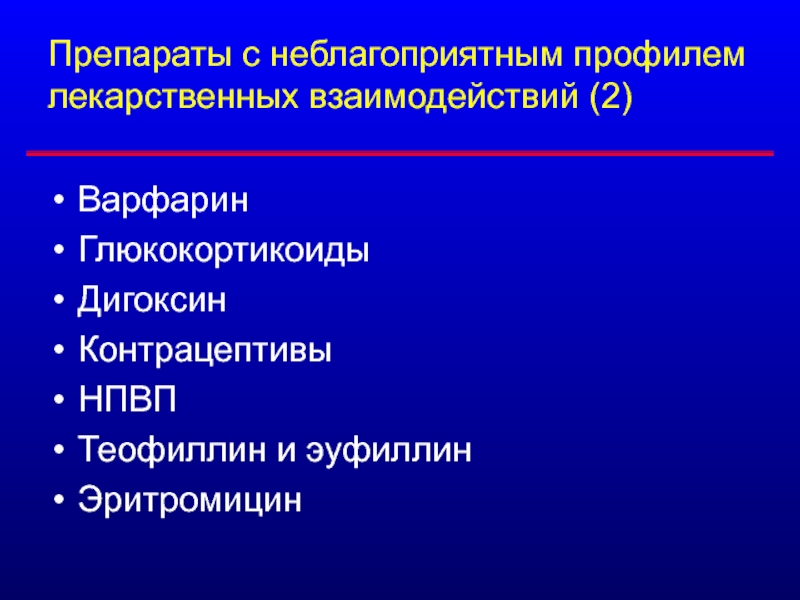 Препараты с неблагоприятным профилем лекарственных взаимодействий (2)

• Варфарин
• Глюкокортикоиды
• Дигоксин
• Контрацептивы
• НПВП
• Теофиллин и эуфиллин
• Эритромицин